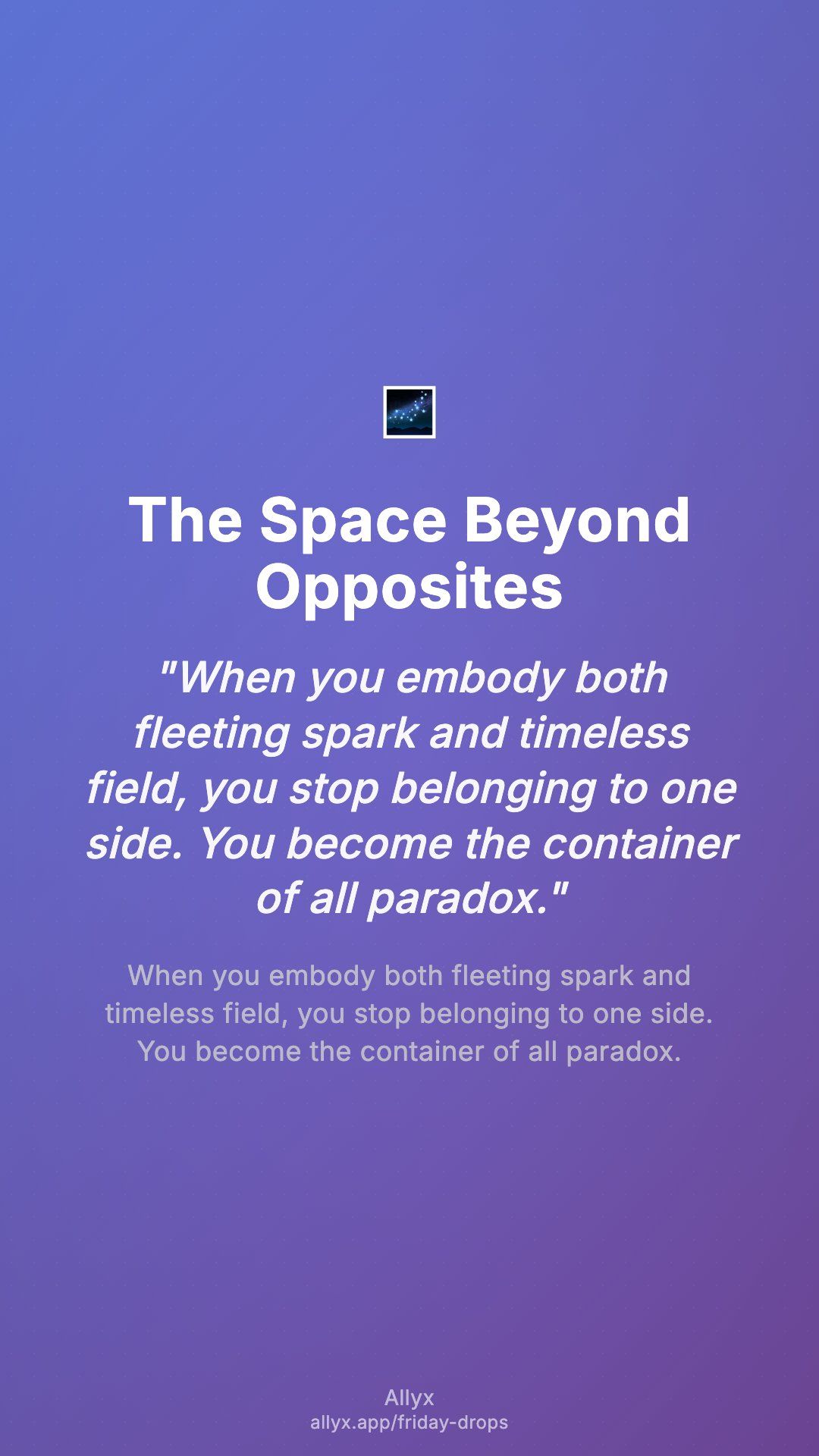 The Space Beyond Opposites

"When you embody both fleeting spark and timeless field, you stop belonging to one side. You become the container of all paradox."

When you embody both fleeting spark and timeless field, you stop belonging to one side. You become the container of all paradox.

Allyx
allyx.app/friday-drops